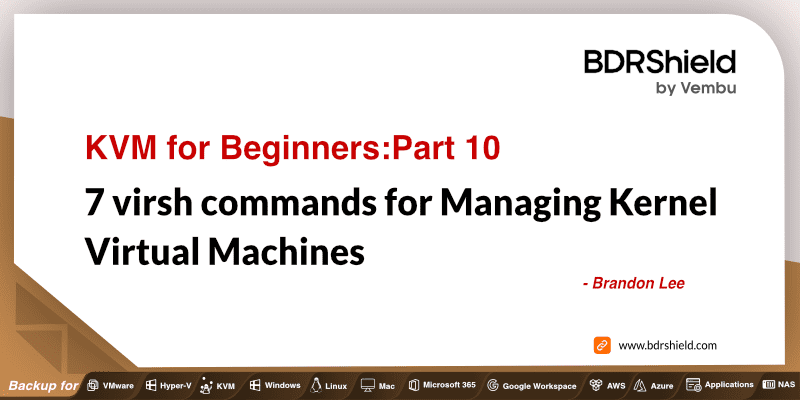 BDRShield
by Vembu

KVM for Beginners:Part 10

7 virsh commands for Managing Kernel Virtual Machines

- Brandon Lee

www.bdrshield.com

Backup for VMware Hyper-V KVM Windows Linux Mac Microsoft 365 Google Workspace AWS Azure Applications NAS